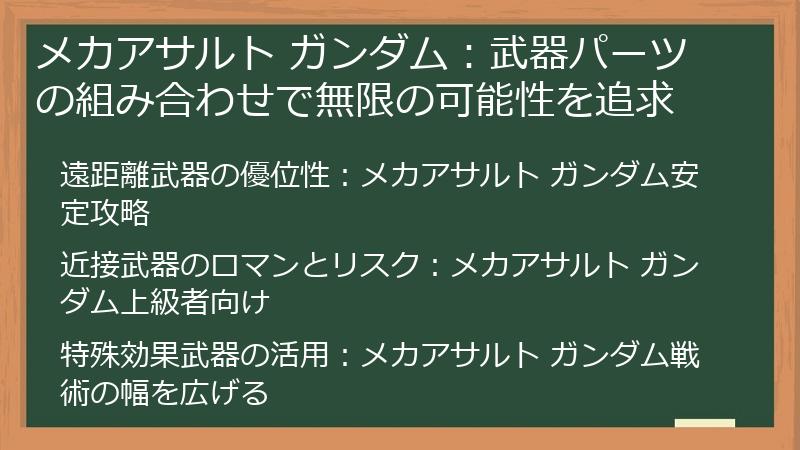 メカアサルト ガンダム：武器パーツの組み合わせで無限の可能性を追求

遠距離武器の優位性：メカアサルト ガンダム安定攻略

近接武器のロマンとリスク：メカアサルト ガンダム上級者向け

特殊効果武器の活用：メカアサルト ガンダム戦術の幅を広げる